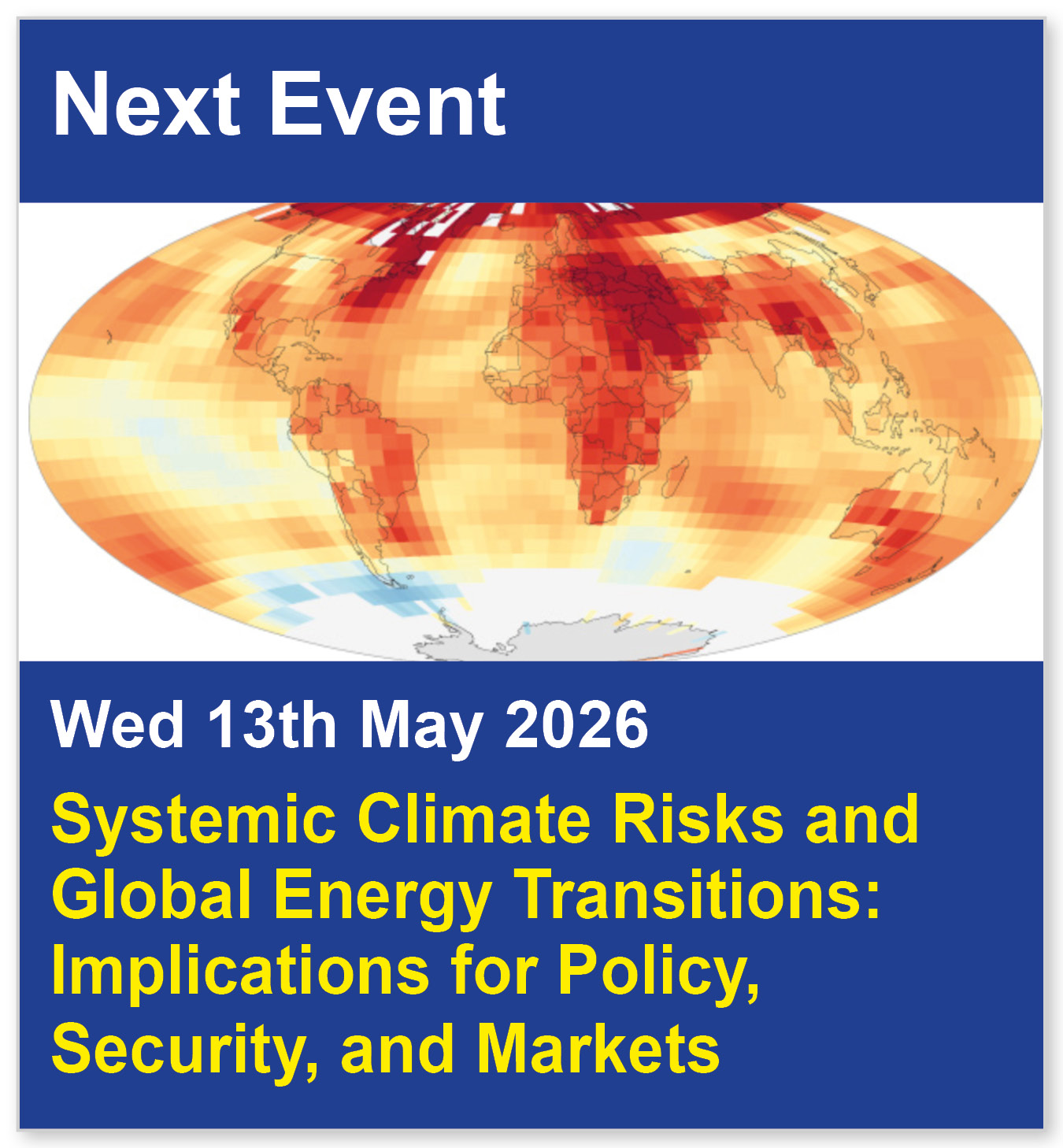 Next Event

Wed 13th May 2026

Systemic Climate Risks and Global Energy Transitions: Implications for Policy, Security, and Markets